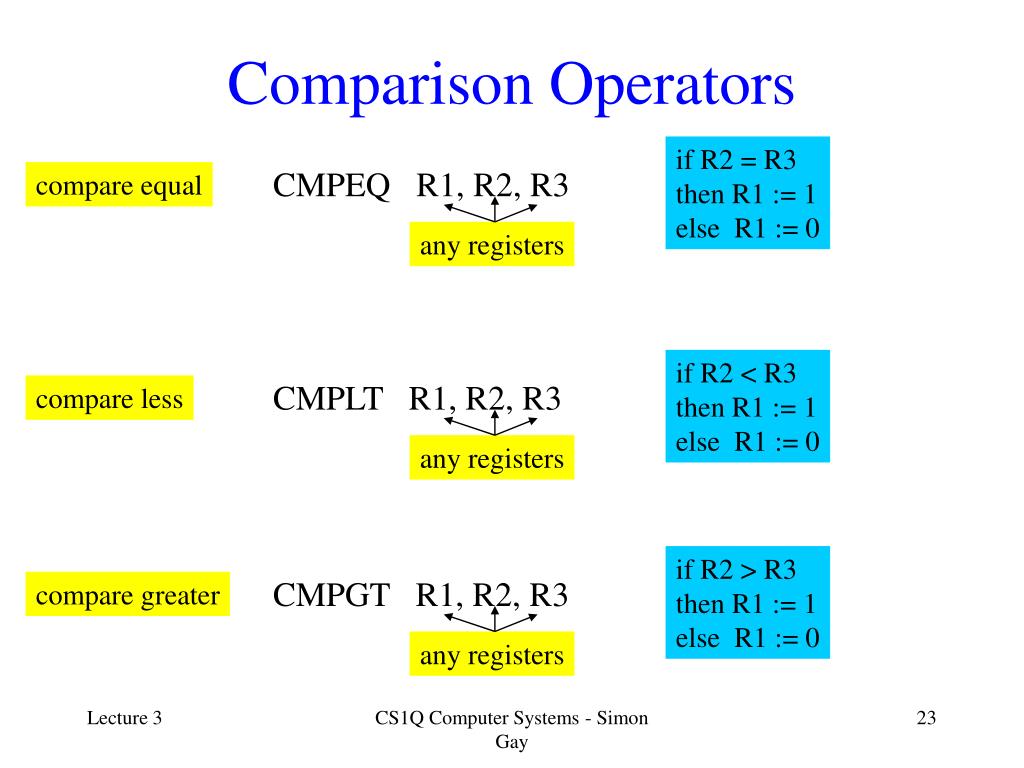 Comparison Operators

compare equal

CMPEQ R1, R2, R3

any registers

if R2 = R3
then R1 := 1
else R1 := 0

compare less

CMPLT R1, R2, R3

any registers

if R2 < R3
then R1 := 1
else R1 := 0

compare greater

CMPGT R1, R2, R3

any registers

if R2 > R3
then R1 := 1
else R1 := 0

Lecture 3

CS1Q Computer Systems - Simon Gay

23